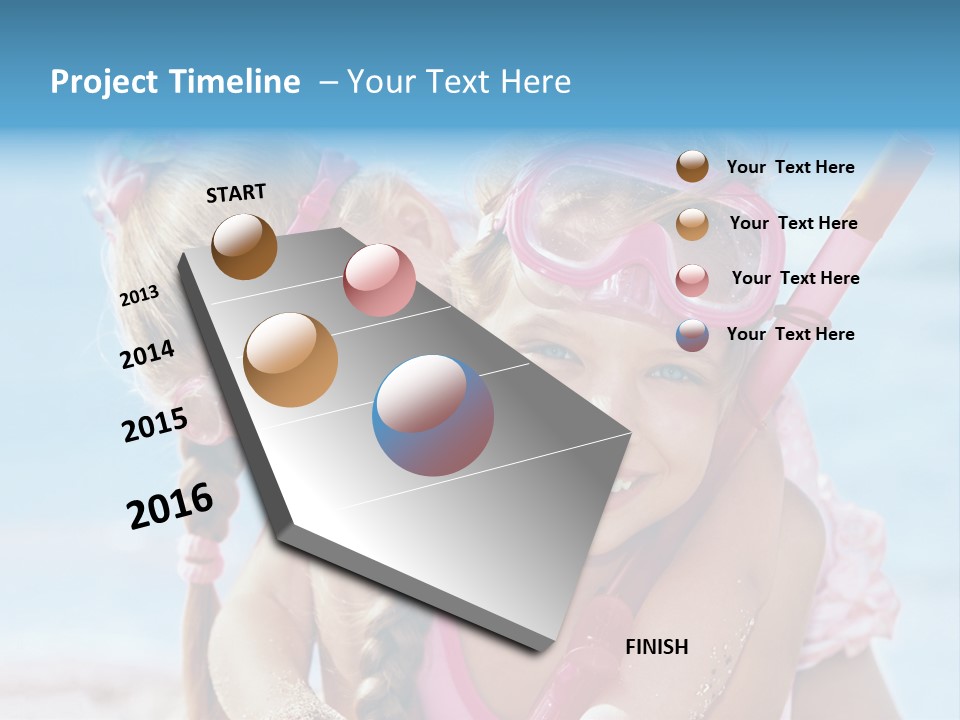 Project Timeline – Your Text Here

START

2013

2014

2015

2016

FINISH

Your Text Here

Your Text Here

Your Text Here

Your Text Here